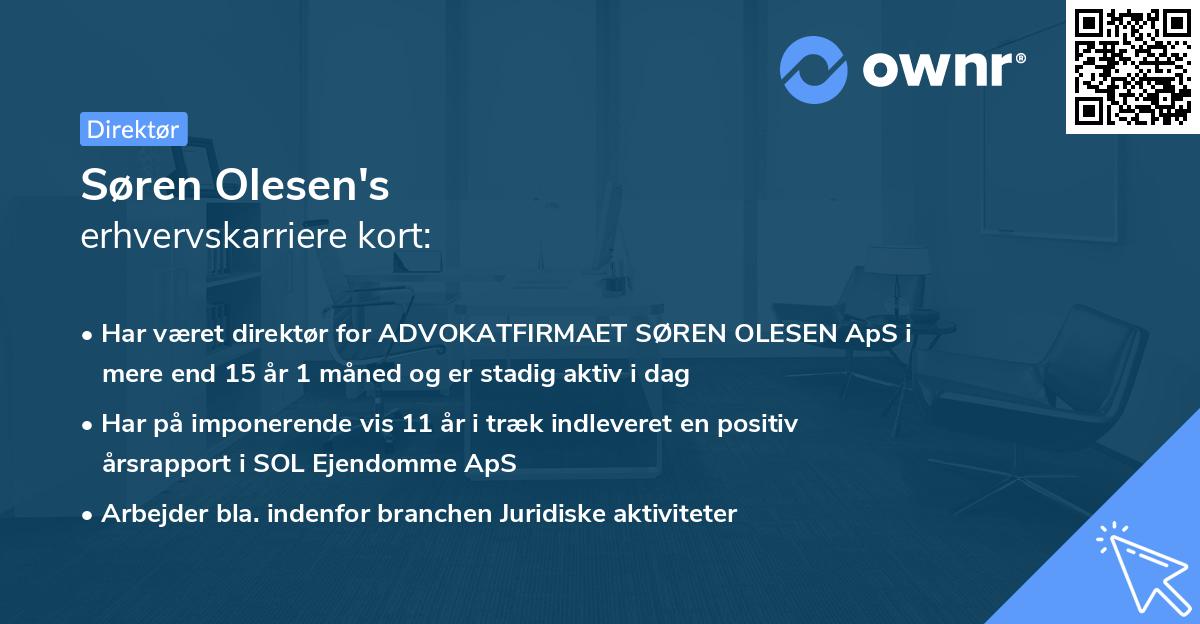 ownr®

Direktør

Søren Olesen's
erhvervskarriere kort:

• Har været direktør for ADVOKATFIRMAET SØREN OLESEN ApS i mere end 15 år 1 måned og er stadig aktiv i dag

• Har på imponerende vis 11 år i træk indleveret en positiv årsrapport i SOL Ejendomme ApS

• Arbejder bla. indenfor branchen Juridiske aktiviteter